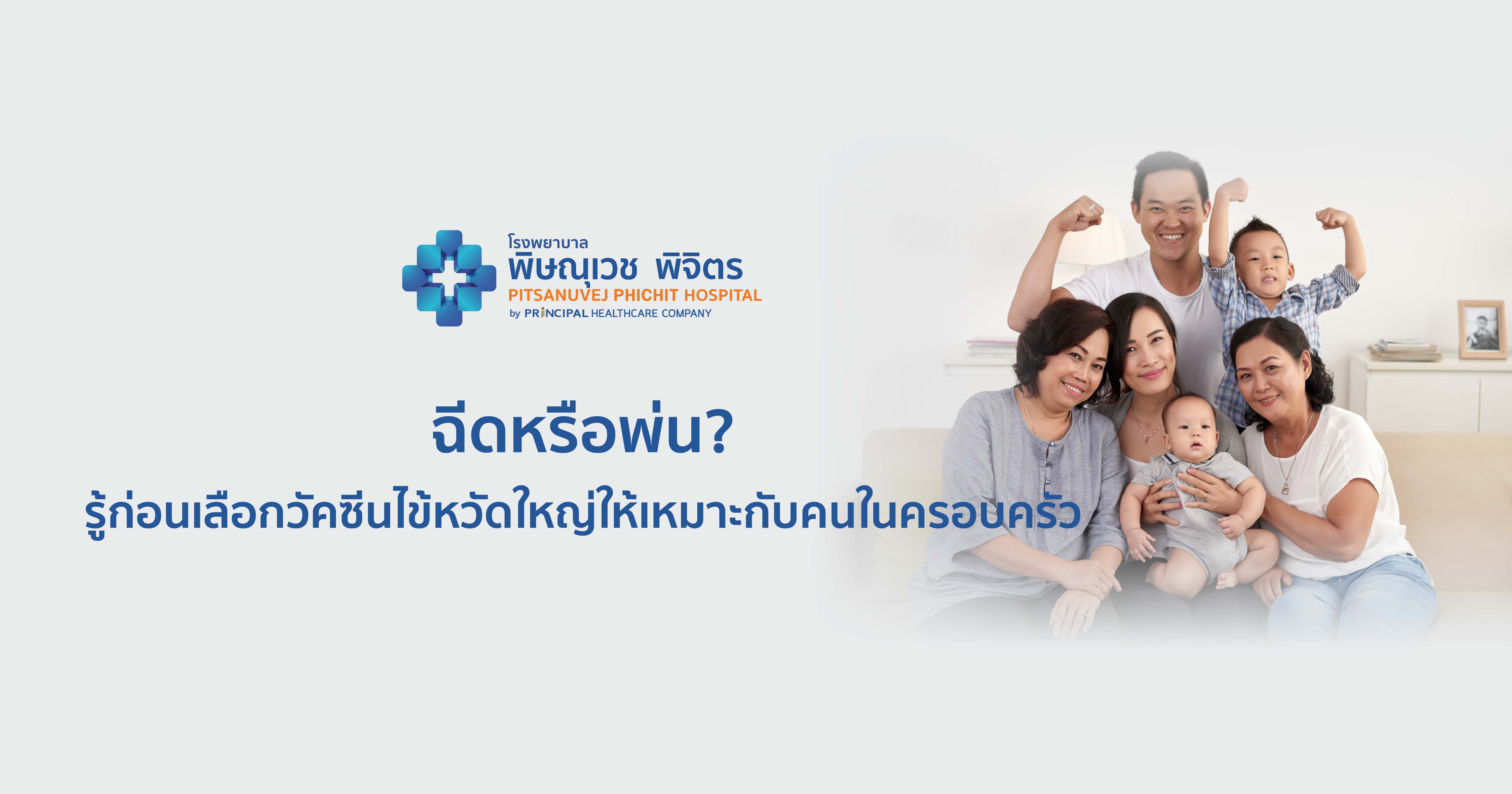 โรงพยาบาล
พิษณุเวช พิจิตร
PITSANUVEJ PHICHIT HOSPITAL
by PRINCIPAL HEALTHCARE COMPANY

ฉีดหรือพ่น?

รู้ก่อนเลือกวัคซีนไข้หวัดใหญ่ให้เหมาะกับคนในครอบครัว